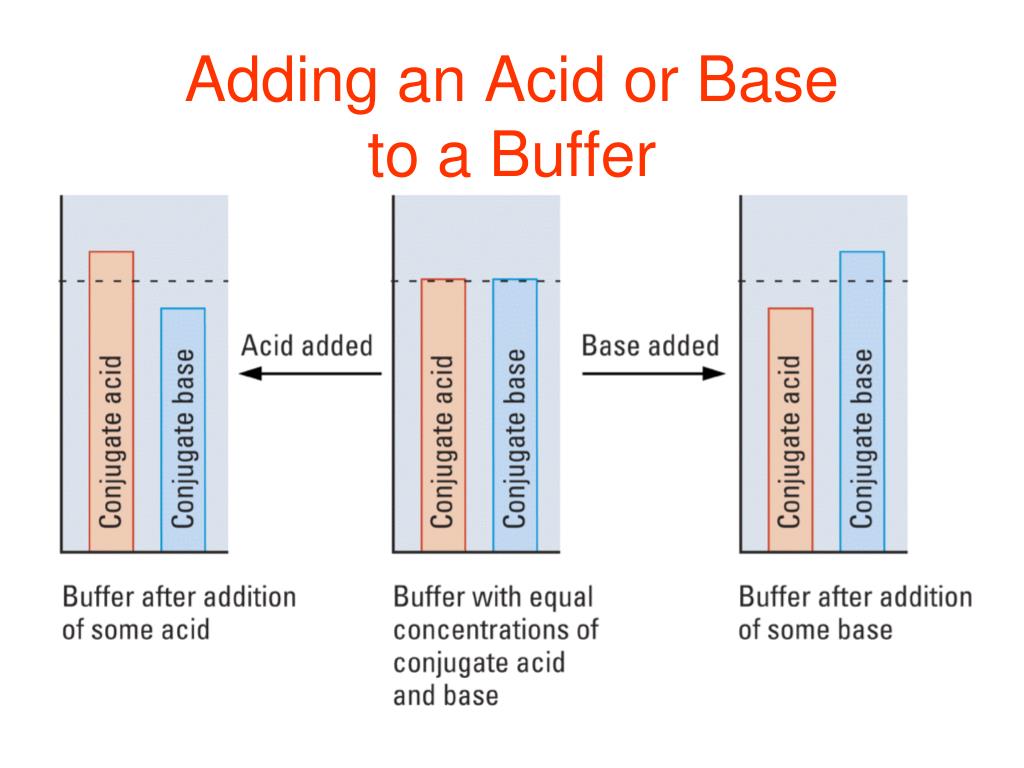 Adding an Acid or Base to a Buffer

Conjugate acid
Conjugate base

Acid added

Conjugate acid
Conjugate base

Base added

Conjugate acid
Conjugate base

Buffer after addition of some acid

Buffer with equal concentrations of conjugate acid and base

Buffer after addition of some base